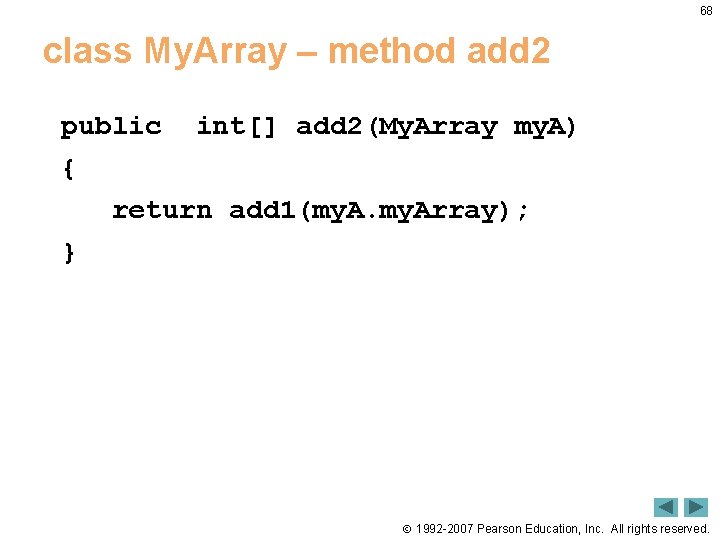 68

class MyArray – method add2

public int[] add2(MyArray myA)
{
return add1(myA.myArray);
}

© 1992-2007 Pearson Education, Inc. All rights reserved.